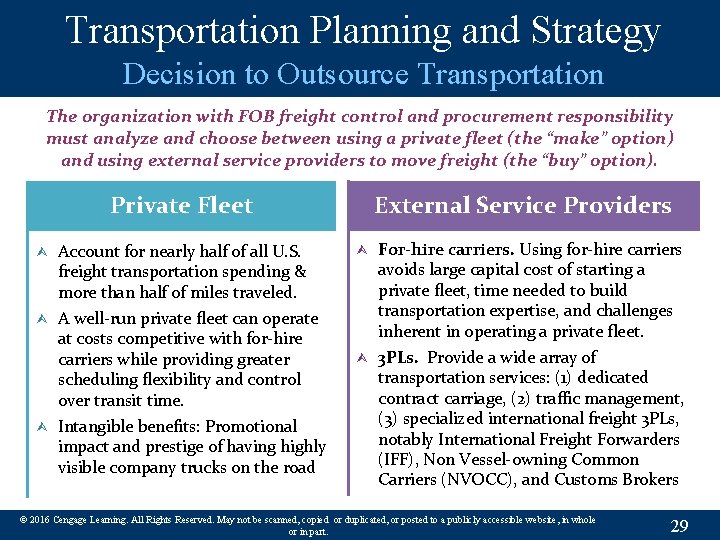 Transportation Planning and Strategy
Decision to Outsource Transportation

The organization with FOB freight control and procurement responsibility must analyze and choose between using a private fleet (the "make" option) and using external service providers to move freight (the "buy" option).

Private Fleet

Account for nearly half of all U.S. freight transportation spending & more than half of miles traveled.

A well-run private fleet can operate at costs competitive with for-hire carriers while providing greater scheduling flexibility and control over transit time.

Intangible benefits: Promotional impact and prestige of having highly visible company trucks on the road

External Service Providers

For-hire carriers. Using for-hire carriers avoids large capital cost of starting a private fleet, time needed to build transportation expertise, and challenges inherent in operating a private fleet.

3PLs. Provide a wide array of transportation services: (1) dedicated contract carriage, (2) traffic management, (3) specialized international freight 3PLs, notably International Freight Forwarders (IFF), Non Vessel-owning Common Carriers (NVOCC), and Customs Brokers

© 2016 Cengage Learning. All Rights Reserved. May not be scanned, copied or duplicated, or posted to a publicly accessible website, in whole or in part.

29